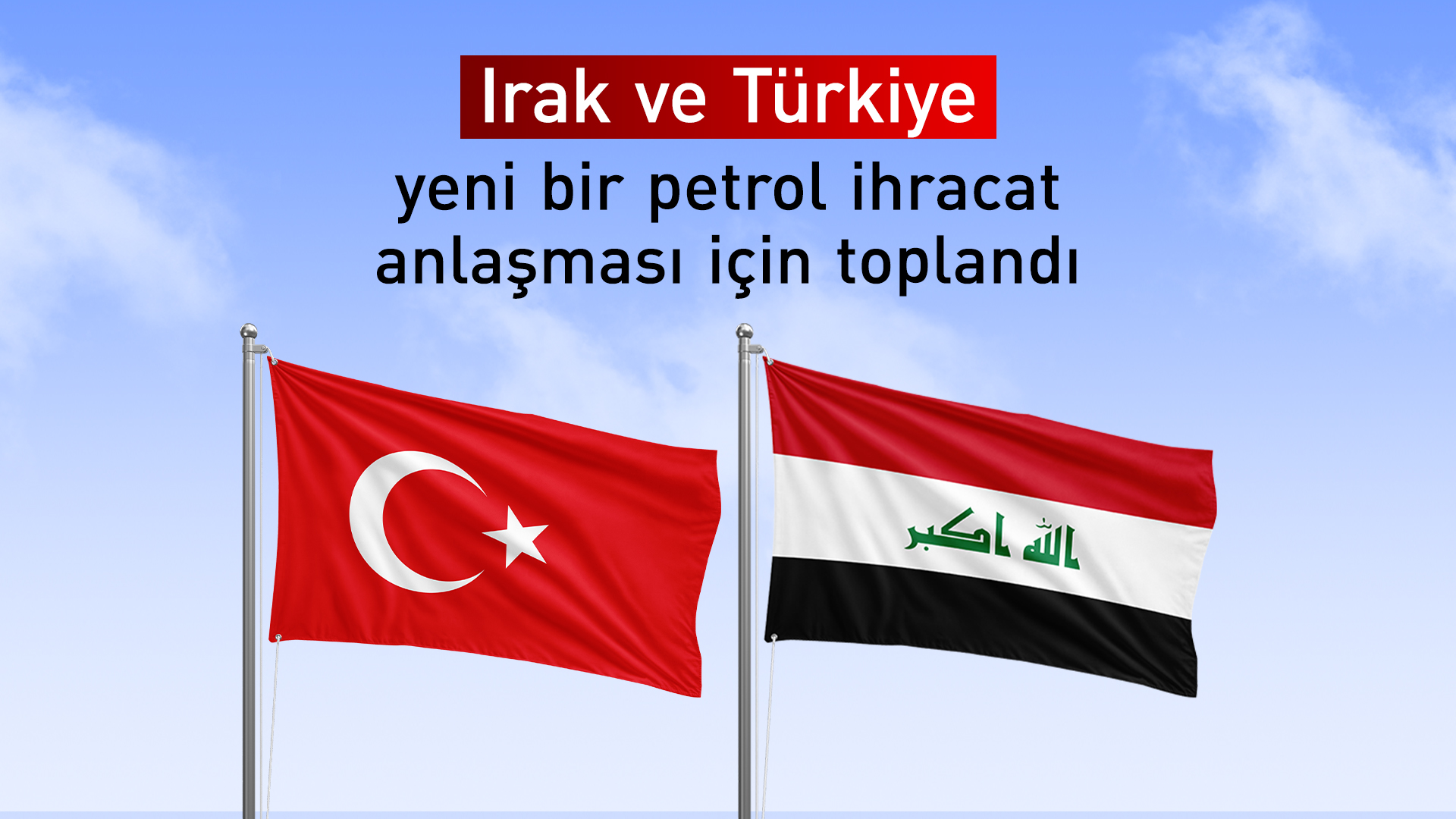 Irak ve Türkiye
yeni bir petrol ihracat anlaşması için toplandı

الله اكبر